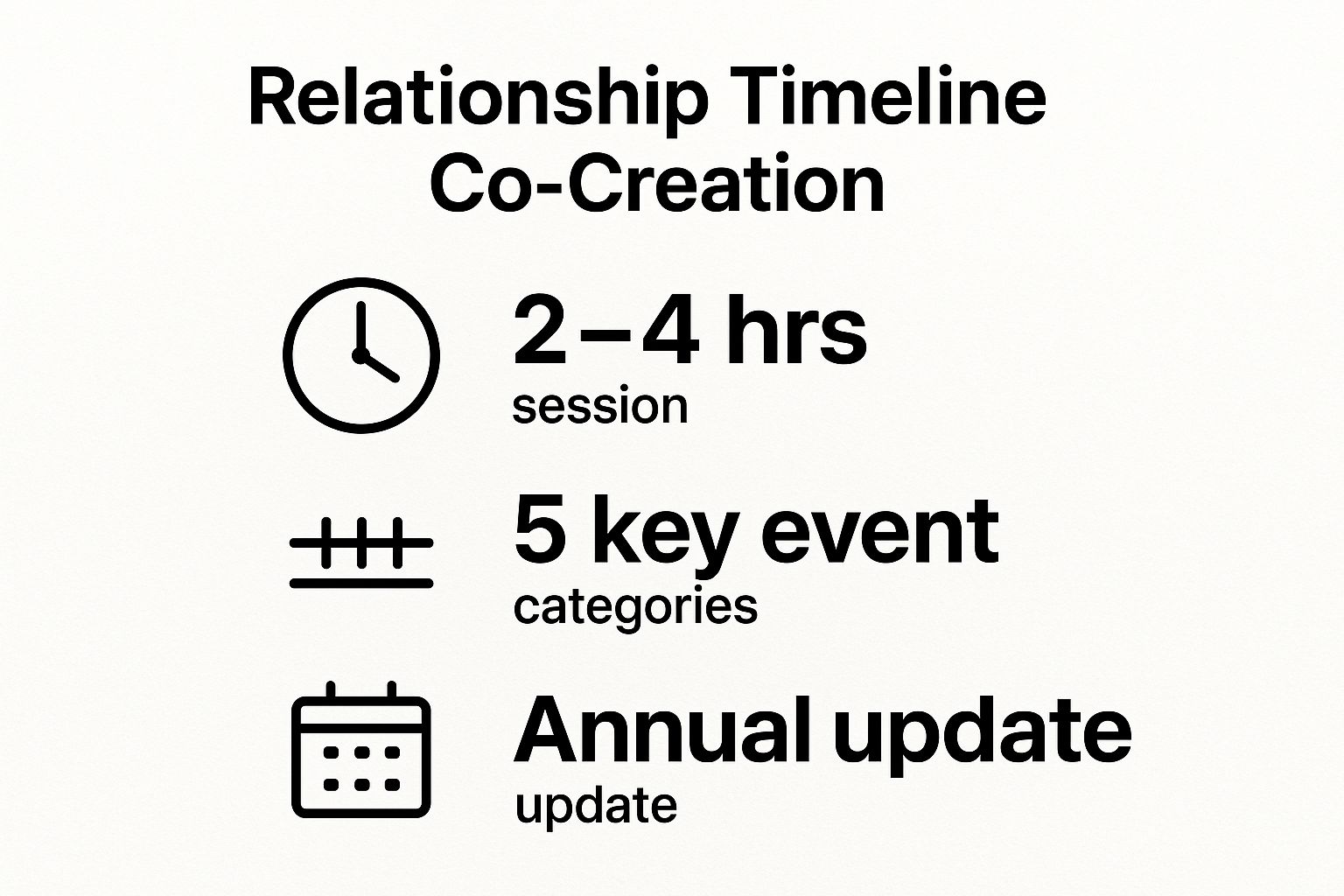 Relationship Timeline
Co-Creation

2–4 hrs
session

5 key event
categories

Annual update
update